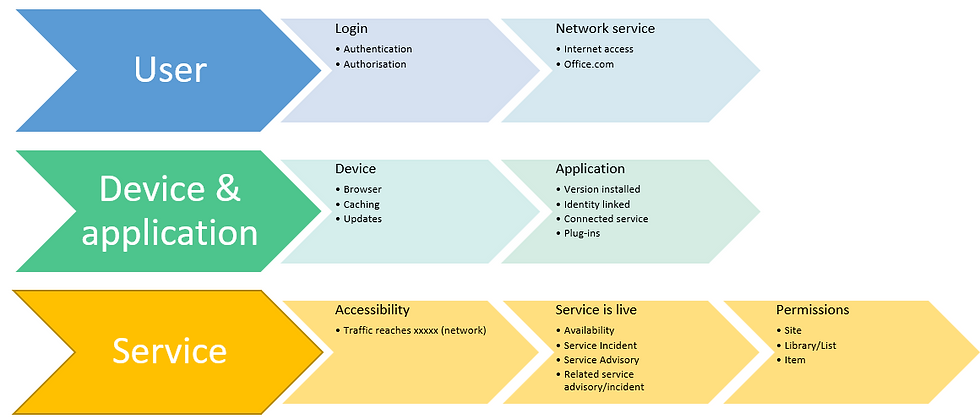 User

Login
• Authentication
• Authorisation

Network service
• Internet access
• Office.com

Device & application

Device
• Browser
• Caching
• Updates

Application
• Version installed
• Identity linked
• Connected service
• Plug-ins

Service

Accessibility
• Traffic reaches xxxxx (network)

Service is live
• Availability
• Service Incident
• Service Advisory
• Related service advisory/incident

Permissions
• Site
• Library/List
• Item